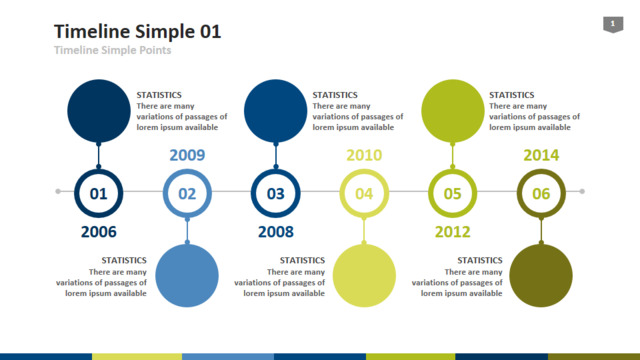 Timeline Simple 01
Timeline Simple Points

1

STATISTICS
There are many variations of passages of lorem ipsum available

STATISTICS
There are many variations of passages of lorem ipsum available

STATISTICS
There are many variations of passages of lorem ipsum available

2009

2010

2014

01

02

03

04

05

06

2006

2008

2012

STATISTICS
There are many variations of passages of lorem ipsum available

STATISTICS
There are many variations of passages of lorem ipsum available

STATISTICS
There are many variations of passages of lorem ipsum available